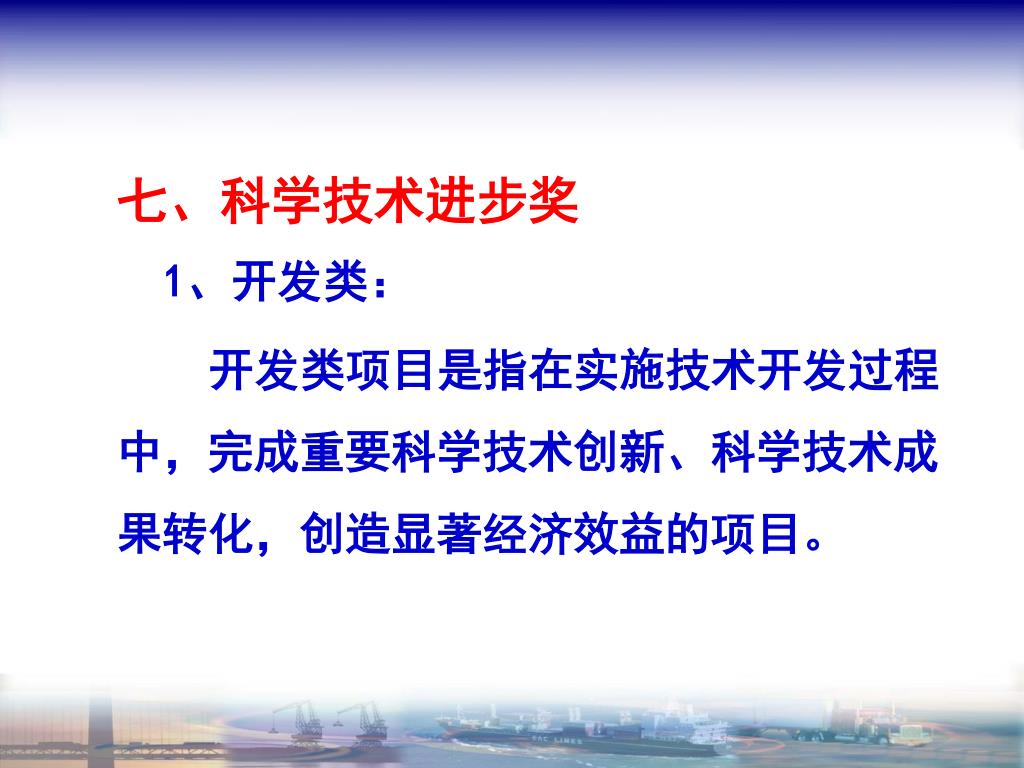 七、科学技术进步奖

1、开发类：

开发类项目是指在实施技术开发过程中，完成重要科学技术创新、科学技术成果转化，创造显著经济效益的项目。